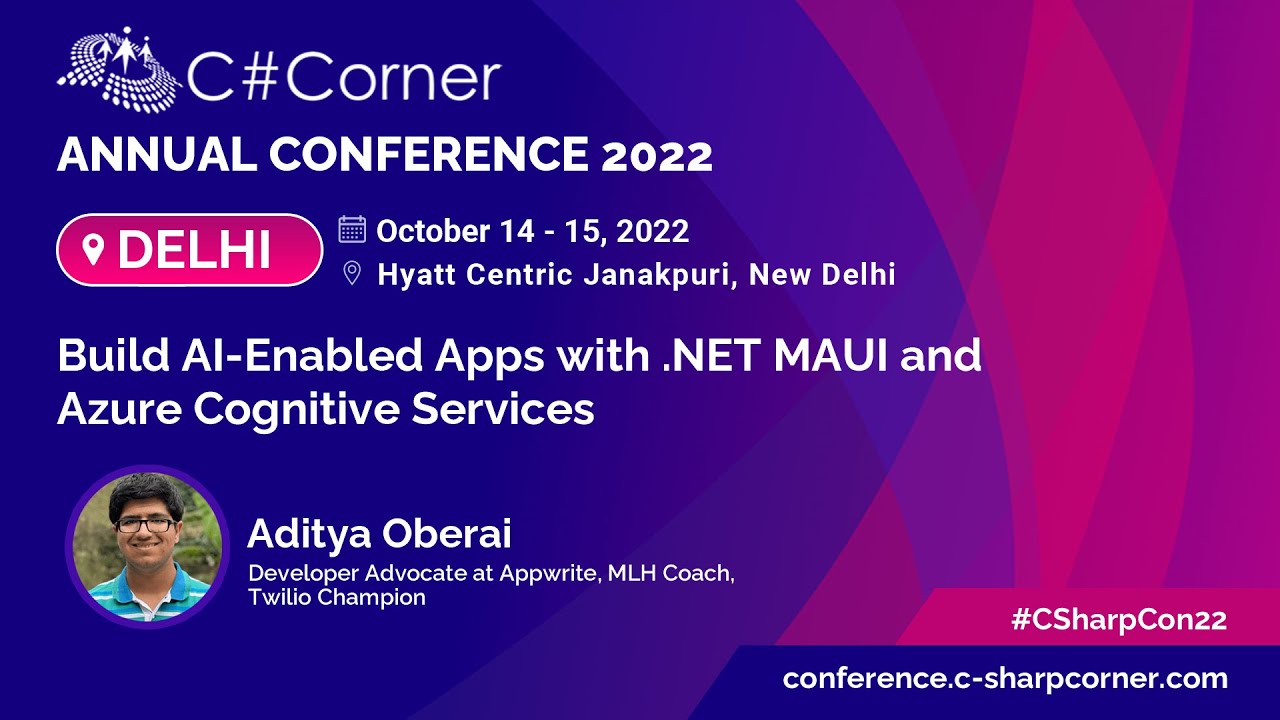 C#Corner
ANNUAL CONFERENCE 2022

DELHI

October 14 - 15, 2022
Hyatt Centric Janakpuri, New Delhi

Build AI-Enabled Apps with .NET MAUI and Azure Cognitive Services

Aditya Oberai
Developer Advocate at Appwrite, MLH Coach, Twilio Champion

#CSharpCon22

conference.c-sharpcorner.com